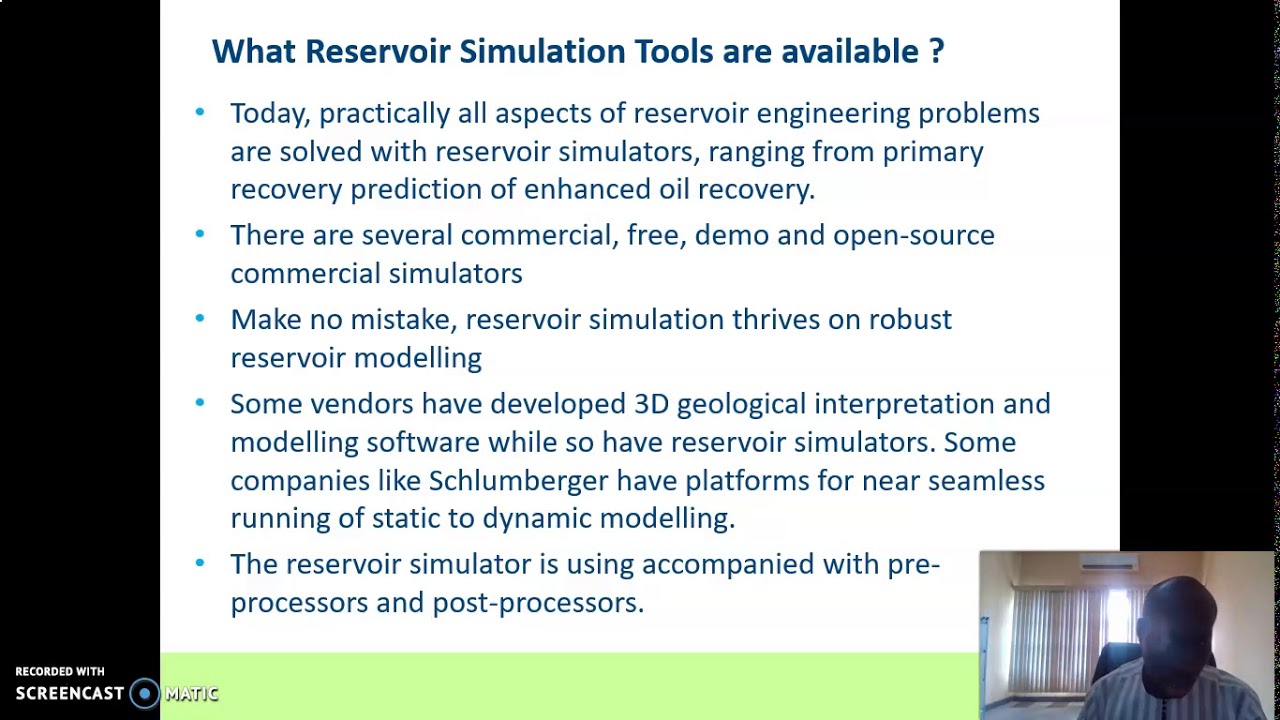 What Reservoir Simulation Tools are available ?

• Today, practically all aspects of reservoir engineering problems are solved with reservoir simulators, ranging from primary recovery prediction of enhanced oil recovery.

• There are several commercial, free, demo and open-source commercial simulators

• Make no mistake, reservoir simulation thrives on robust reservoir modelling

• Some vendors have developed 3D geological interpretation and modelling software while so have reservoir simulators. Some companies like Schlumberger have platforms for near seamless running of static to dynamic modelling.

• The reservoir simulator is using accompanied with pre-processors and post-processors.

RECORDED WITH
SCREENCAST MATIC